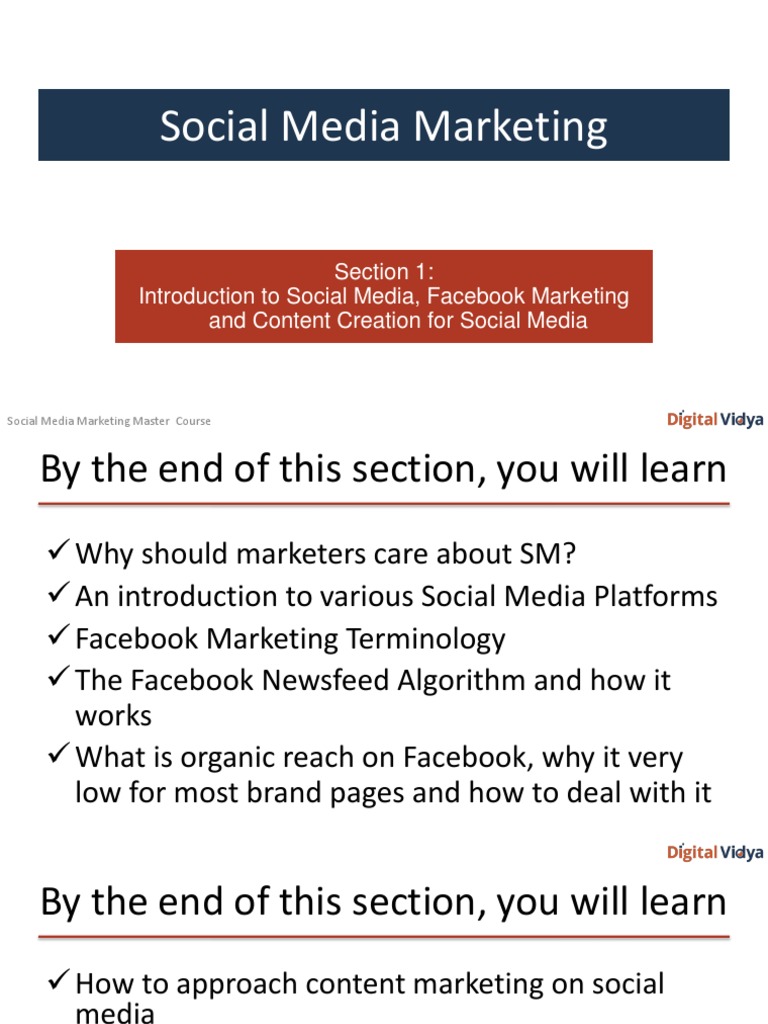 Social Media Marketing

Section 1:
Introduction to Social Media, Facebook Marketing and Content Creation for Social Media

Social Media Marketing Master Course

Digital Vidya

By the end of this section, you will learn

✓ Why should marketers care about SM?
✓ An introduction to various Social Media Platforms
✓ Facebook Marketing Terminology
✓ The Facebook Newsfeed Algorithm and how it works
✓ What is organic reach on Facebook, why it very low for most brand pages and how to deal with it

Digital Vidya

By the end of this section, you will learn

✓ How to approach content marketing on social media